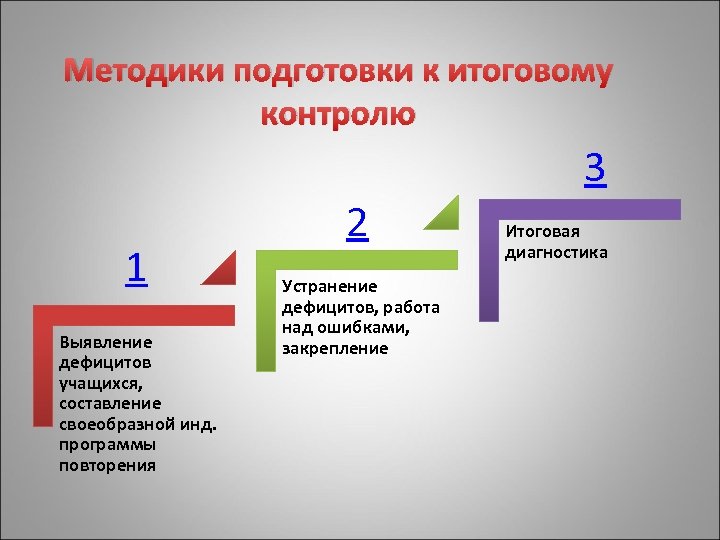 Методики подготовки к итоговому контролю

1

Выявление дефицитов учащихся, составление своеобразной инд. программы повторения

2

Устранение дефицитов, работа над ошибками, закрепление

3

Итоговая диагностика